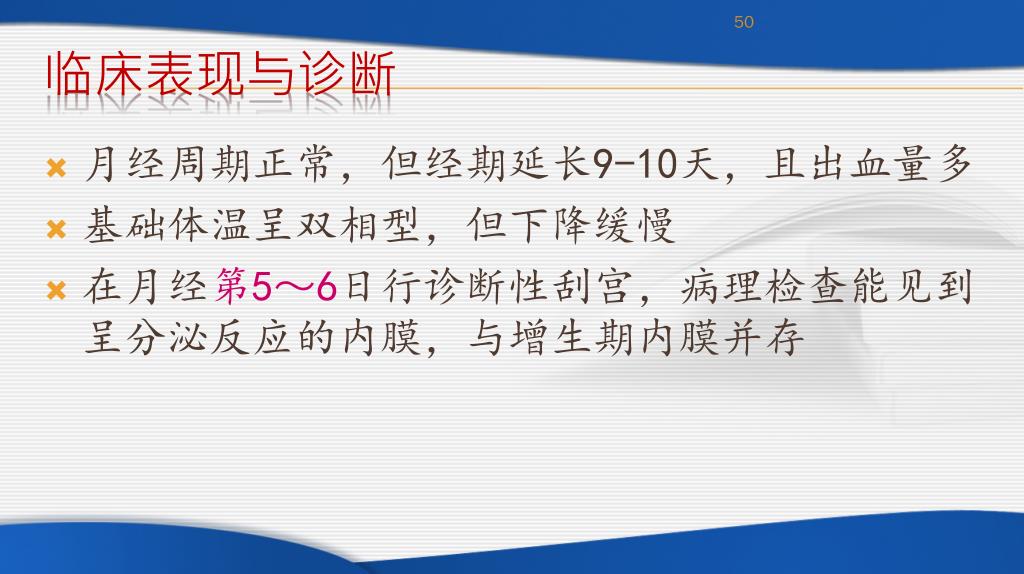 50

临床表现与诊断

月经周期正常，但经期延长9-10天，且出血量多

基础体温呈双相型，但下降缓慢

在月经第5～6日行诊断性刮宫，病理检查能见到呈分泌反应的内膜，与增生期内膜并存